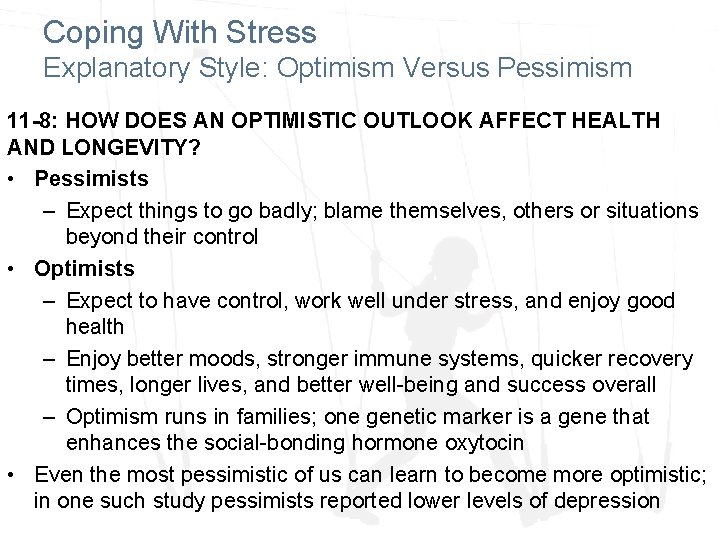 Coping With Stress
Explanatory Style: Optimism Versus Pessimism

11-8: HOW DOES AN OPTIMISTIC OUTLOOK AFFECT HEALTH AND LONGEVITY?

• Pessimists
– Expect things to go badly; blame themselves, others or situations beyond their control
• Optimists
– Expect to have control, work well under stress, and enjoy good health
– Enjoy better moods, stronger immune systems, quicker recovery times, longer lives, and better well-being and success overall
– Optimism runs in families; one genetic marker is a gene that enhances the social-bonding hormone oxytocin
• Even the most pessimistic of us can learn to become more optimistic; in one such study pessimists reported lower levels of depression